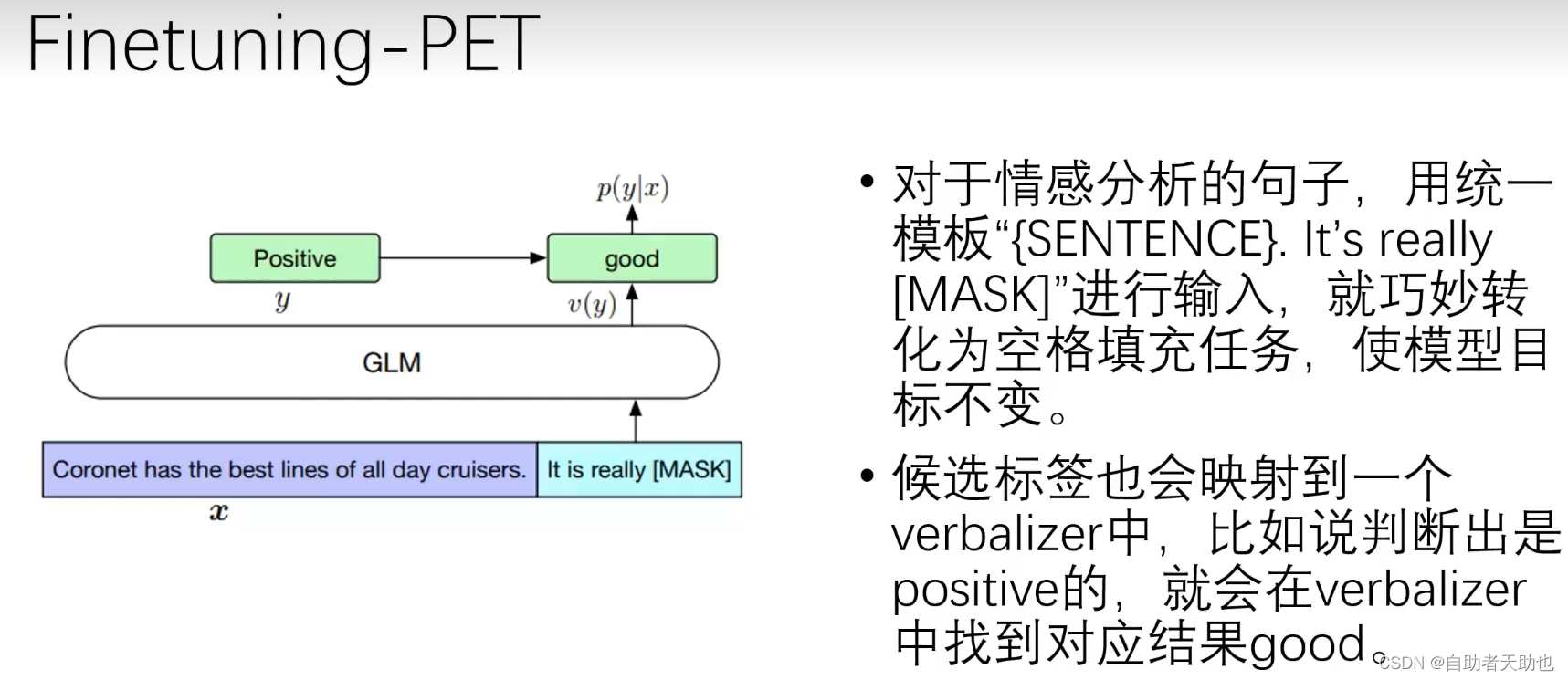 Finetuning-PET

$p(y|x)$

Positive

good

$y$

$v(y)$

GLM

Coronet has the best lines of all day cruisers.

It is really [MASK]

$x$

• 对于情感分析的句子，用统一模板“{SENTENCE}. It’s really [MASK]”进行输入，就巧妙转化为空格填充任务，使模型目标不变。

• 候选标签也会映射到一个verbalizer中，比如说判断出是positive的，就会在verbalizer中找到对应结果good。

CSDN @自助者天助也